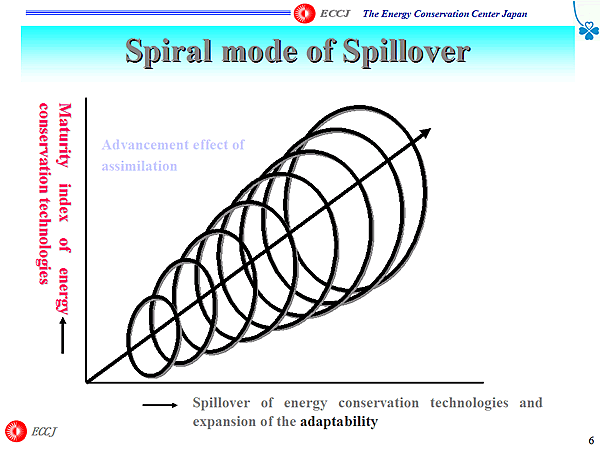 ECCJ The Energy Conservation Center Japan

Spiral mode of Spillover

Maturity index of energy conservation technologies

Advancement effect of assimilation

Spillover of energy conservation technologies and expansion of the adaptability

ECCJ

6